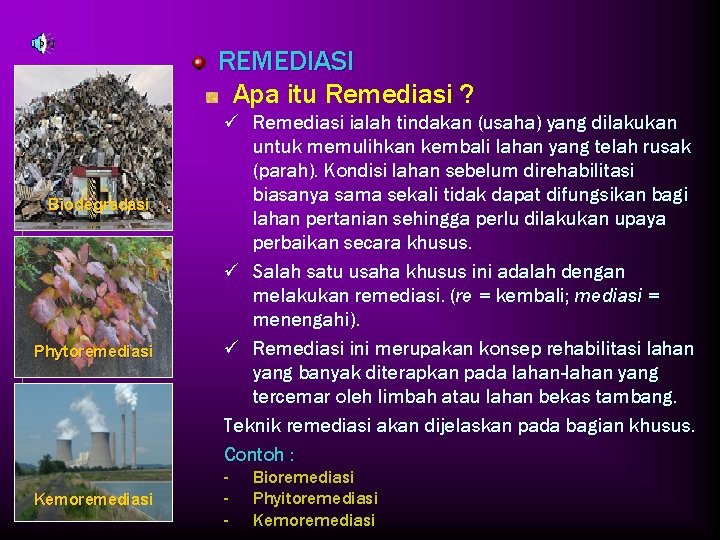 Biodegradasi

Phytoremediasi

Kemoremediasi

REMEDIASI

Apa itu Remediasi ?

✓ Remediasi ialah tindakan (usaha) yang dilakukan untuk memulihkan kembali lahan yang telah rusak (parah). Kondisi lahan sebelum direhabilitasi biasanya sama sekali tidak dapat difungsikan bagi lahan pertanian sehingga perlu dilakukan upaya perbaikan secara khusus.

✓ Salah satu usaha khusus ini adalah dengan melakukan remediasi. (re = kembali; mediasi = menengahi).

✓ Remediasi ini merupakan konsep rehabilitasi lahan yang banyak diterapkan pada lahan-lahan yang tercemar oleh limbah atau lahan bekas tambang.

Teknik remediasi akan dijelaskan pada bagian khusus.

Contoh :

- Bioremediasi
- Phyitoremediasi
- Kemoremediasi